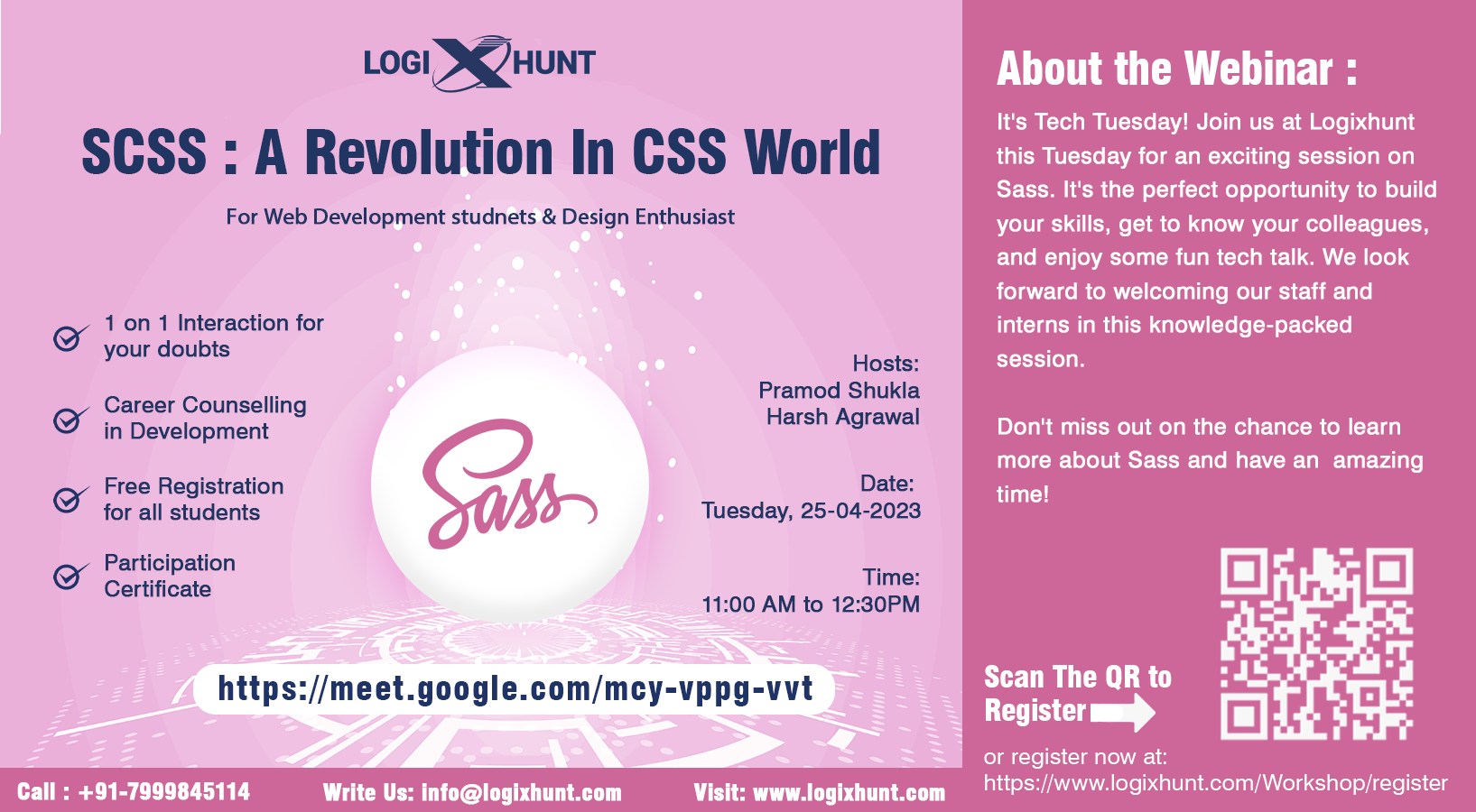 LOGIXHUNT

SCSS : A Revolution In CSS World

For Web Development studnets & Design Enthusiast

1 on 1 Interaction for your doubts

Career Counselling in Development

Free Registration for all students

Participation Certificate

Sass

Hosts:
Pramod Shukla
Harsh Agrawal

Date:
Tuesday, 25-04-2023

Time:
11:00 AM to 12:30PM

https://meet.google.com/mcy-vppg-vvt

Call : +91-7999845114 Write Us: info@logixhunt.com Visit: www.logixhunt.com

About the Webinar :

It's Tech Tuesday! Join us at Logixhunt this Tuesday for an exciting session on Sass. It's the perfect opportunity to build your skills, get to know your colleagues, and enjoy some fun tech talk. We look forward to welcoming our staff and interns in this knowledge-packed session.

Don't miss out on the chance to learn more about Sass and have an amazing time!

Scan The QR to Register

or register now at:
https://www.logixhunt.com/Workshop/register